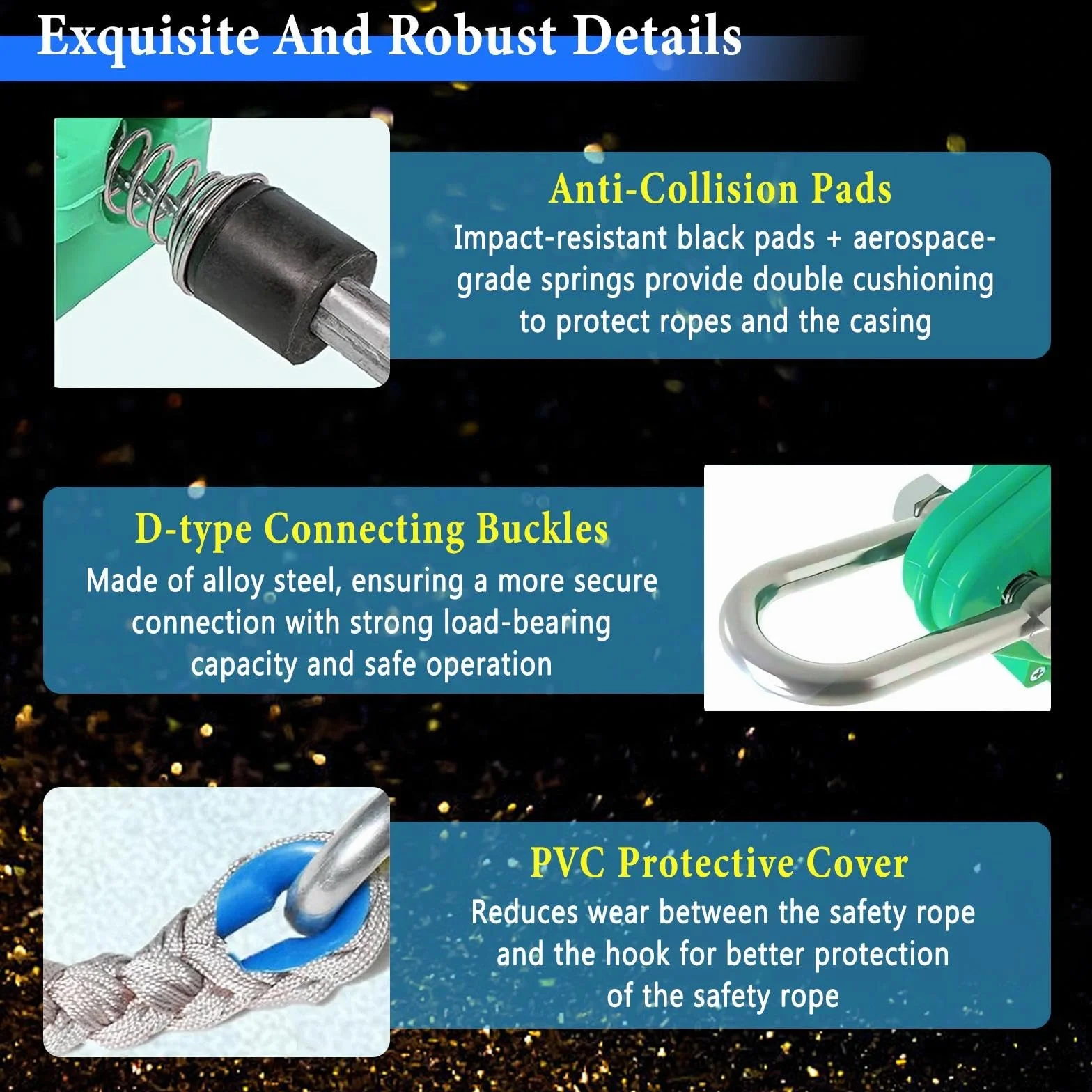 Exquisite And Robust Details

Anti-Collision Pads

Impact-resistant black pads + aerospace-grade springs provide double cushioning to protect ropes and the casing

D-type Connecting Buckles

Made of alloy steel, ensuring a more secure connection with strong load-bearing capacity and safe operation

PVC Protective Cover

Reduces wear between the safety rope and the hook for better protection of the safety rope